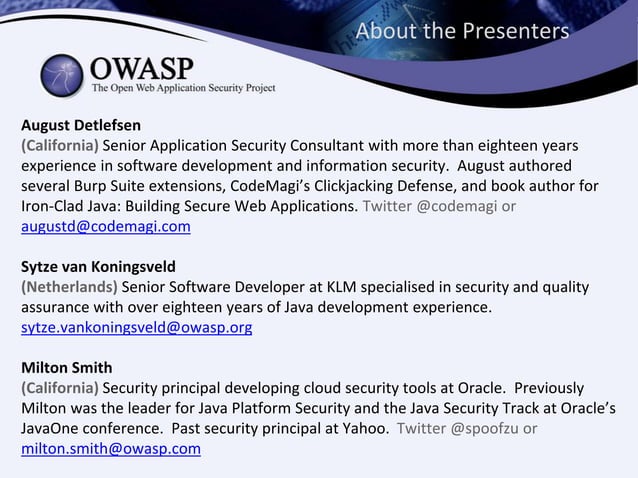 About the Presenters

OWASP
The Open Web Application Security Project

August Detlefsen
(California) Senior Application Security Consultant with more than eighteen years experience in software development and information security. August authored several Burp Suite extensions, CodeMagi's Clickjacking Defense, and book author for Iron-Clad Java: Building Secure Web Applications. Twitter @codemagi or augustd@codemagi.com

Sytze van Koningsveld
(Netherlands) Senior Software Developer at KLM specialised in security and quality assurance with over eighteen years of Java development experience. sytze.vankoningsveld@owasp.org

Milton Smith
(California) Security principal developing cloud security tools at Oracle. Previously Milton was the leader for Java Platform Security and the Java Security Track at Oracle's JavaOne conference. Past security principal at Yahoo. Twitter @spoofzu or milton.smith@owasp.com